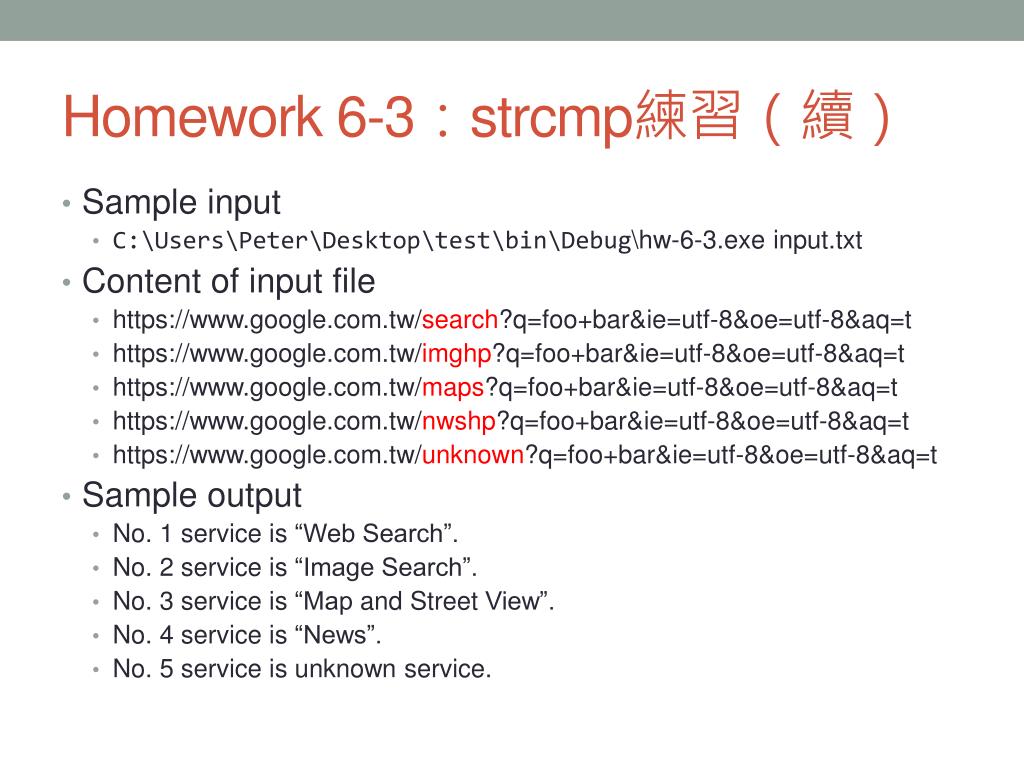 Homework 6-3：strcmp練習（續）

• Sample input
 • C:\Users\Peter\Desktop\test\bin\Debug\hw-6-3.exe input.txt
• Content of input file
 • https://www.google.com.tw/search?q=foo+bar&ie=utf-8&oe=utf-8&aq=t
 • https://www.google.com.tw/imghp?q=foo+bar&ie=utf-8&oe=utf-8&aq=t
 • https://www.google.com.tw/maps?q=foo+bar&ie=utf-8&oe=utf-8&aq=t
 • https://www.google.com.tw/nwshp?q=foo+bar&ie=utf-8&oe=utf-8&aq=t
 • https://www.google.com.tw/unknown?q=foo+bar&ie=utf-8&oe=utf-8&aq=t
• Sample output
 • No. 1 service is “Web Search”.
 • No. 2 service is “Image Search”.
 • No. 3 service is “Map and Street View”.
 • No. 4 service is “News”.
 • No. 5 service is unknown service.